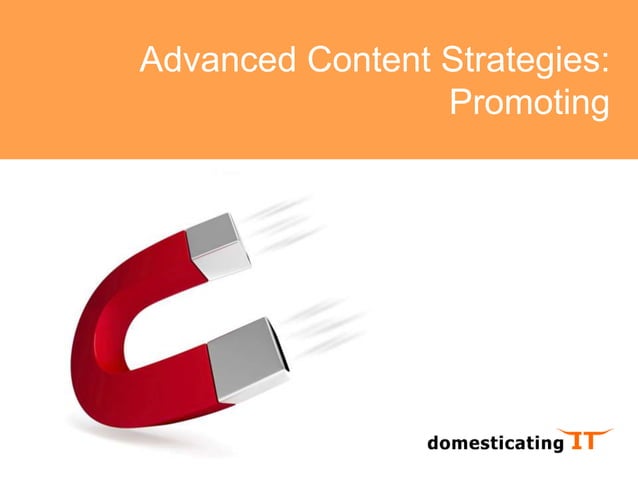 Advanced Content Strategies: Promoting

domesticating IT